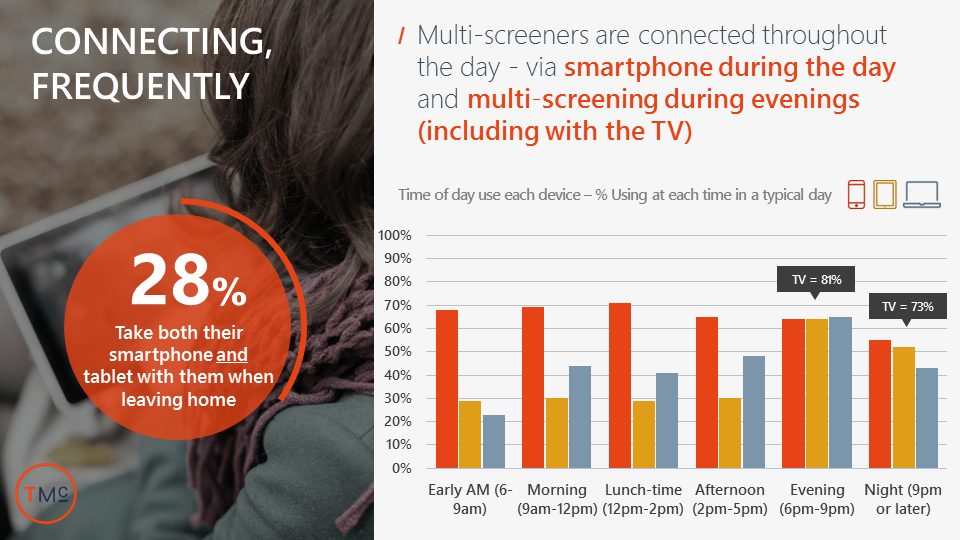 CONNECTING, FREQUENTLY

28%

Take both their smartphone and tablet with them when leaving home

TMC

/ Multi-screeners are connected throughout the day - via smartphone during the day and multi-screening during evenings (including with the TV)

Time of day use each device – % Using at each time in a typical day

100%
90%
80%
70%
60%
50%
40%
30%
20%
10%
0%

TV = 81%

TV = 73%

Early AM (6-9am)
Morning (9am-12pm)
Lunch-time (12pm-2pm)
Afternoon (2pm-5pm)
Evening (6pm-9pm)
Night (9pm or later)